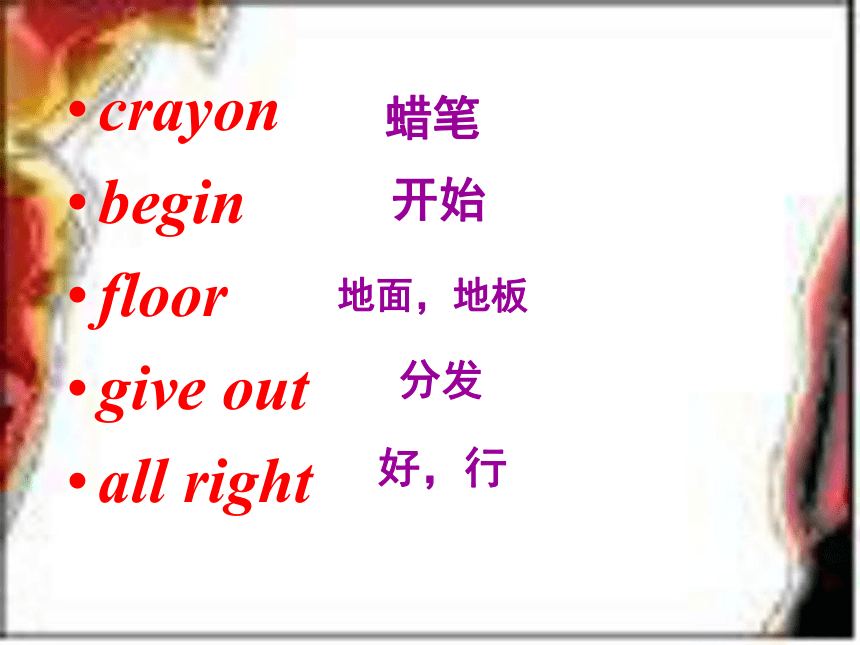 • crayon 蜡笔
• begin 开始
• floor 地面，地板
• give out 分发
• all right 好，行